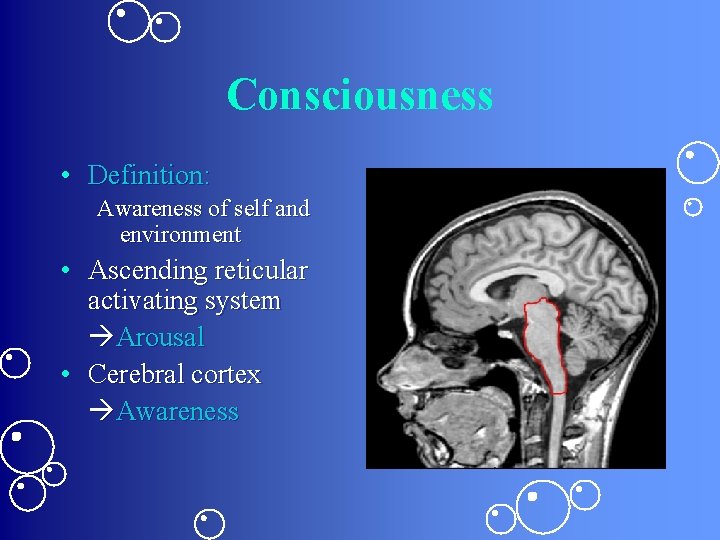 Consciousness

• Definition:
Awareness of self and environment

• Ascending reticular activating system
→Arousal

• Cerebral cortex
→Awareness